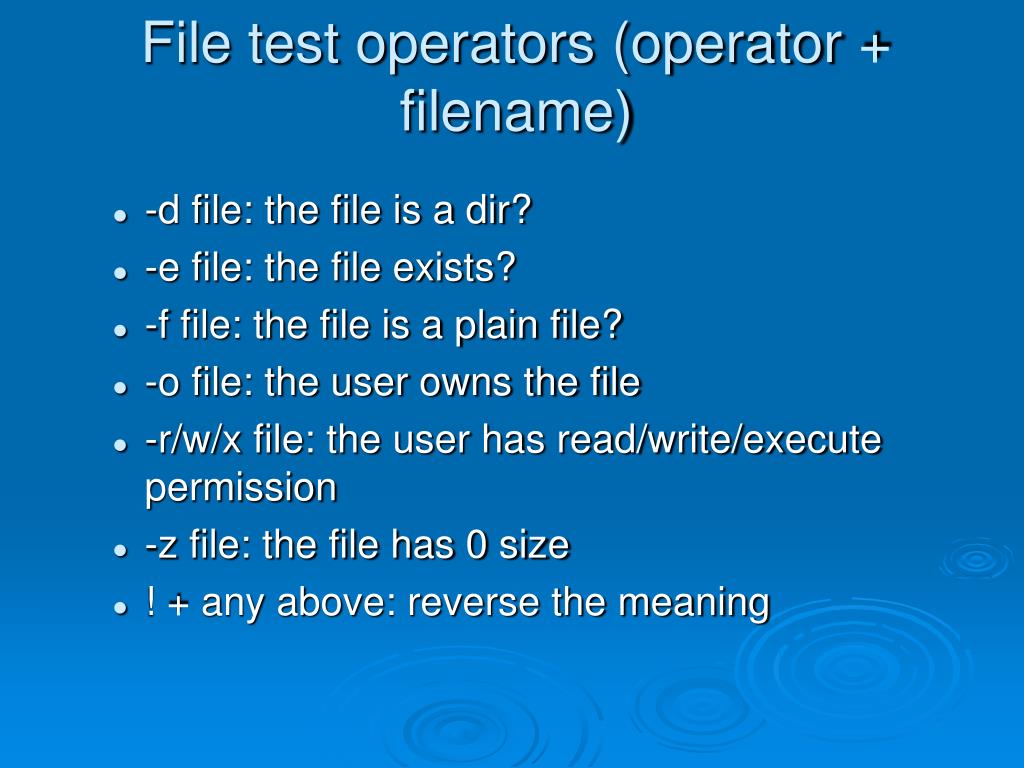 File test operators (operator + filename)

- -d file: the file is a dir?
- -e file: the file exists?
- -f file: the file is a plain file?
- -o file: the user owns the file
- -r/w/x file: the user has read/write/execute permission
- -z file: the file has 0 size
- ! + any above: reverse the meaning